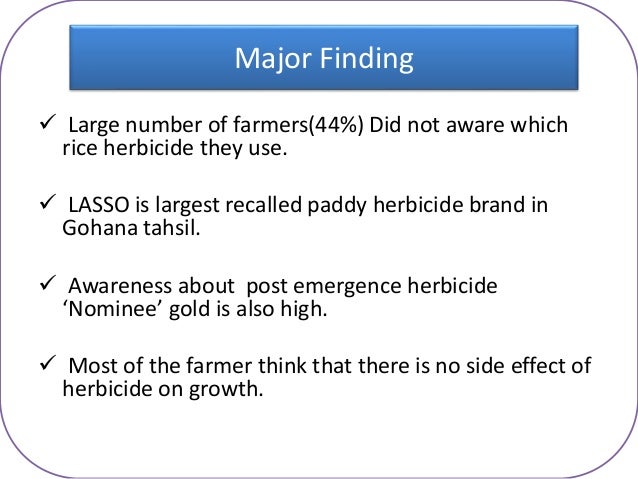 Major Finding

✓ Large number of farmers(44%) Did not aware which rice herbicide they use.

✓ LASSO is largest recalled paddy herbicide brand in Gohana tahsil.

✓ Awareness about post emergence herbicide ‘Nominee’ gold is also high.

✓ Most of the farmer think that there is no side effect of herbicide on growth.